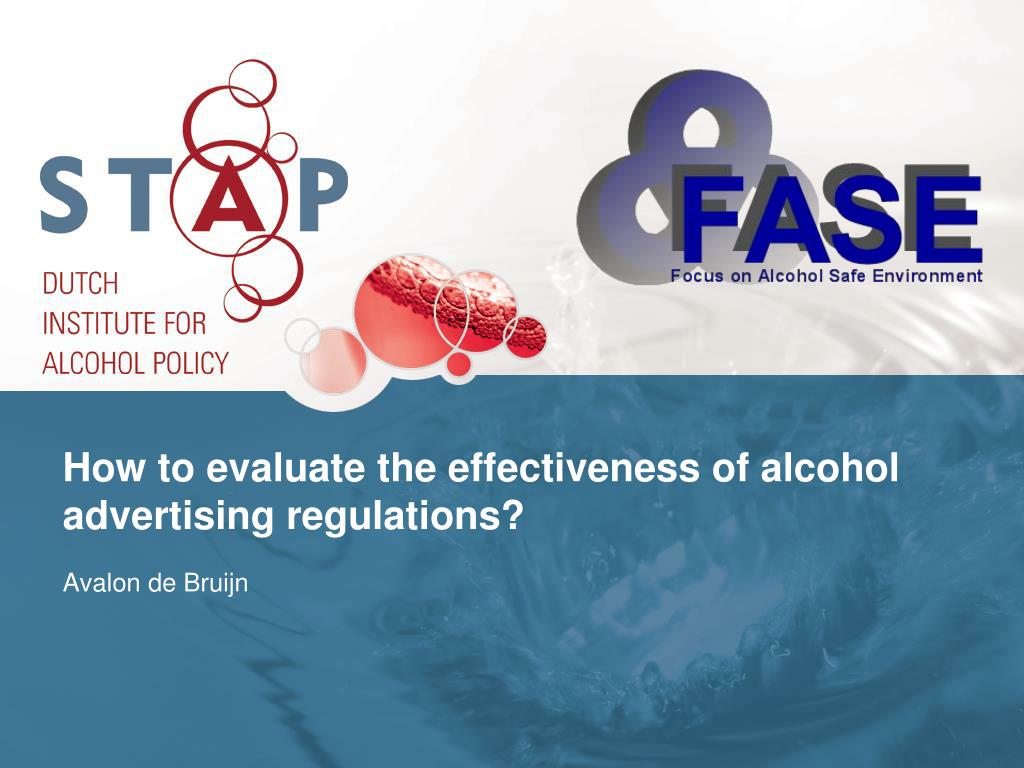 STAP
DUTCH
INSTITUTE FOR
ALCOHOL POLICY

FASE
Focus on Alcohol Safe Environment

How to evaluate the effectiveness of alcohol advertising regulations?

Avalon de Bruijn